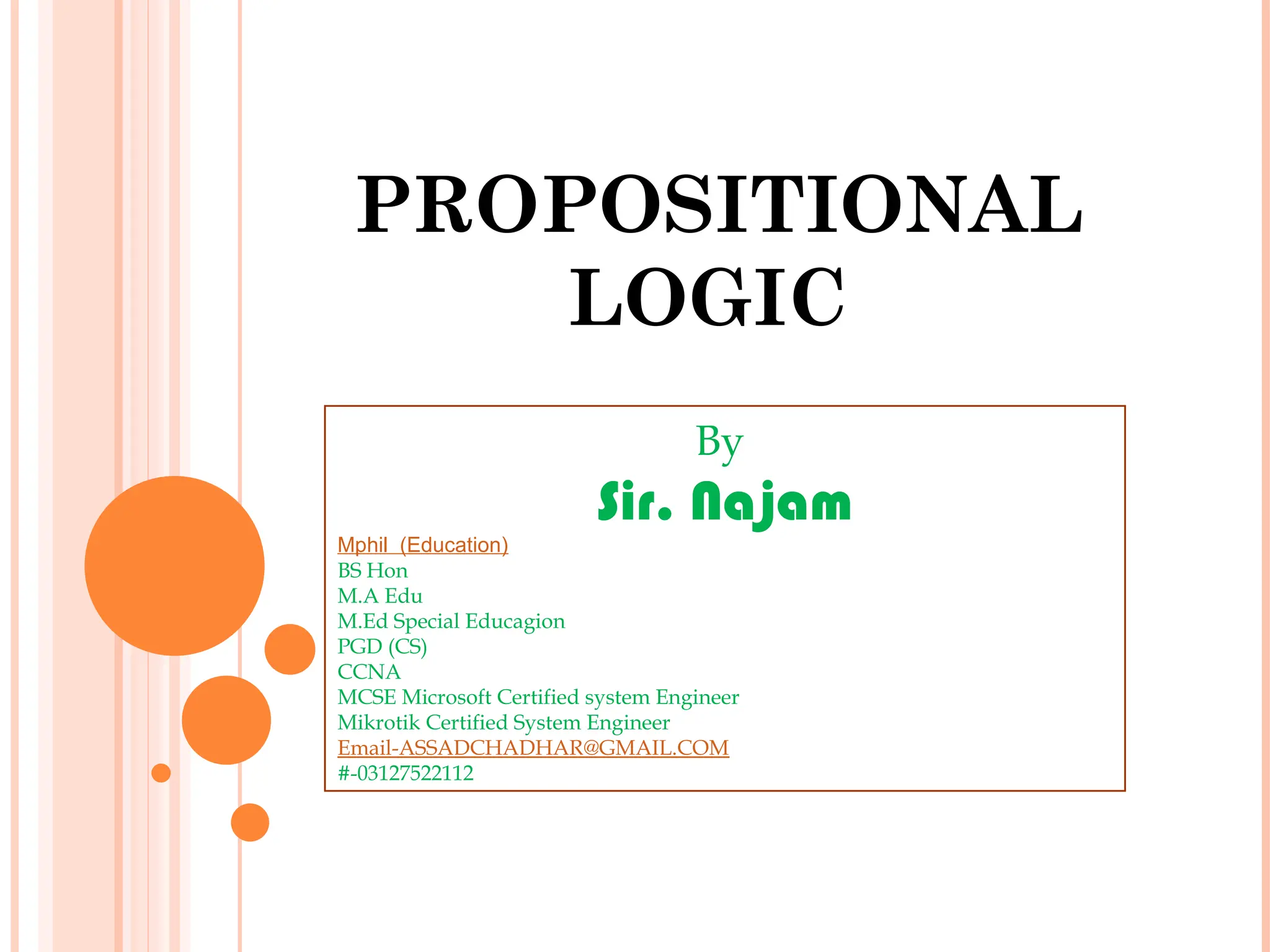 PROPOSITIONAL LOGIC

By
Sir. Najam

Mphil (Education)
BS Hon
M.A Edu
M.Ed Special Educagion
PGD (CS)
CCNA
MCSE Microsoft Certified system Engineer
Mikrotik Certified System Engineer
Email-ASSADCHADHAR@GMAIL.COM
#-03127522112